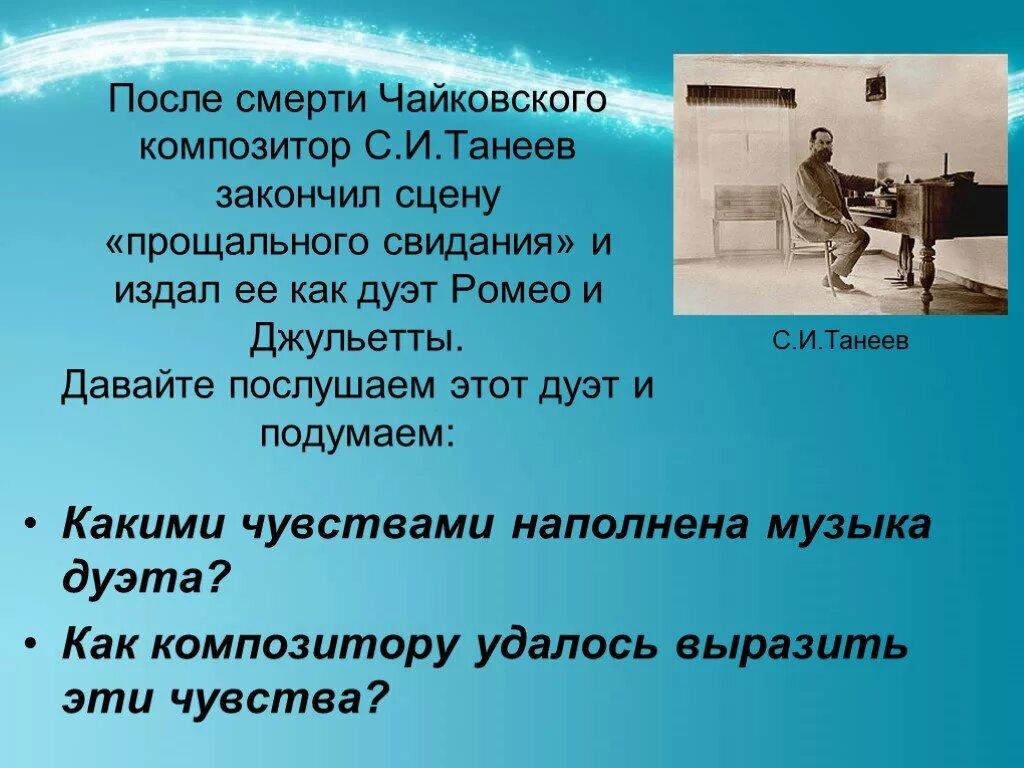 После смерти Чайковского композитор С.И.Танеев закончил сцену «прощального свидания» и издал ее как дуэт Ромео и Джульетты.
Давайте послушаем этот дуэт и подумаем:

С.И.Танеев

• Какими чувствами наполнена музыка дуэта?
• Как композитору удалось выразить эти чувства?